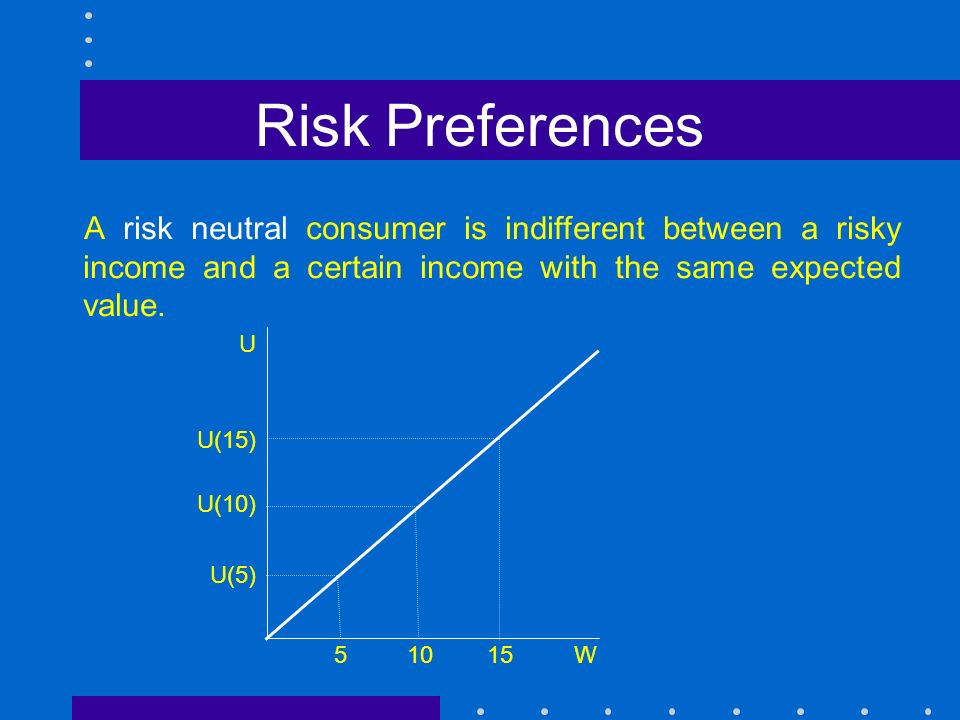 Risk Preferences

A risk neutral consumer is indifferent between a risky income and a certain income with the same expected value.

U

U(15)

U(10)

U(5)

5 10 15 W